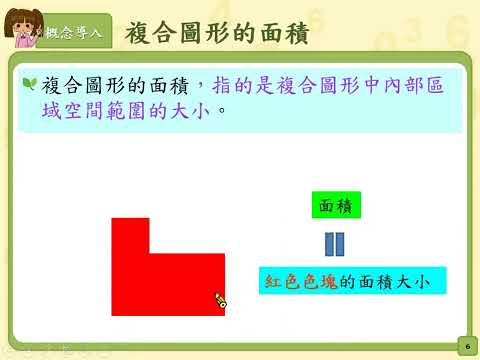 概念導入

複合圖形的面積

複合圖形的面積，指的是複合圖形中內部區域空間範圍的大小。

面積

紅色色塊的面積大小

6